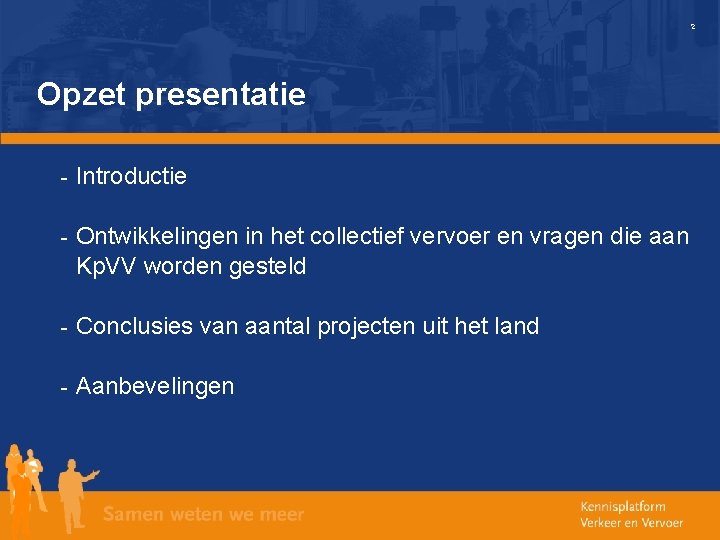 2

Opzet presentatie

- Introductie

- Ontwikkelingen in het collectief vervoer en vragen die aan KpVV worden gesteld

- Conclusies van aantal projecten uit het land

- Aanbevelingen

Samen weten we meer

Kennisplatform Verkeer en Vervoer